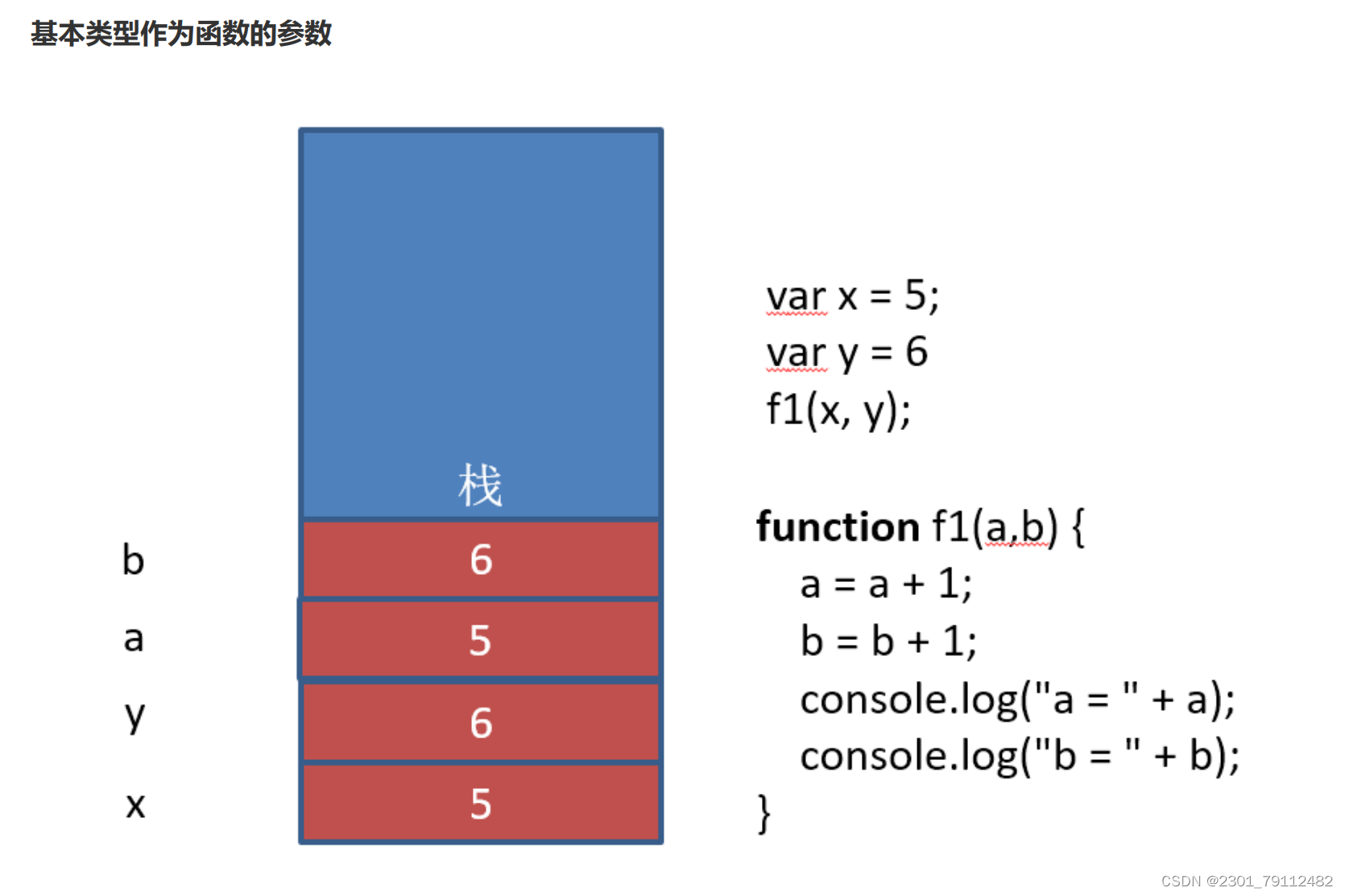 基本类型作为函数的参数

栈

b 6
a 5
y 6
x 5

var x = 5;
var y = 6
f1(x, y);

function f1(a,b) {
a = a + 1;
b = b + 1;
console.log("a = " + a);
console.log("b = " + b);
}

CSDN @2301_79112482